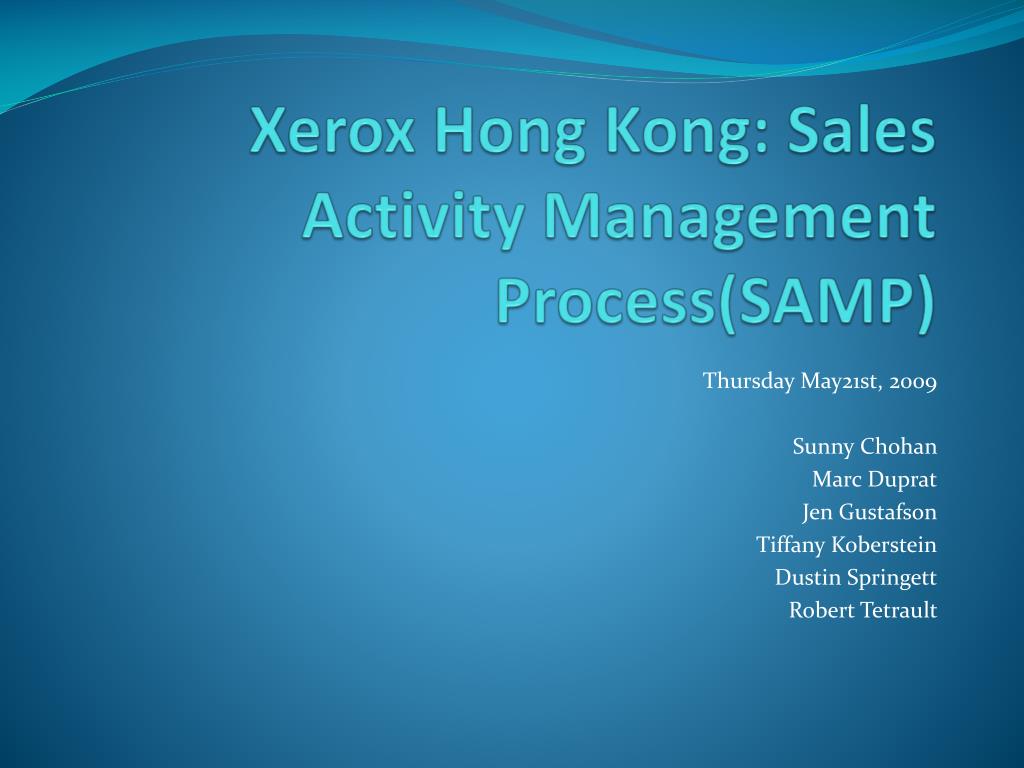 Xerox Hong Kong: Sales Activity Management Process(SAMP)

Thursday May21st, 2009

Sunny Chohan
Marc Duprat
Jen Gustafson
Tiffany Koberstein
Dustin Springett
Robert Tetrault